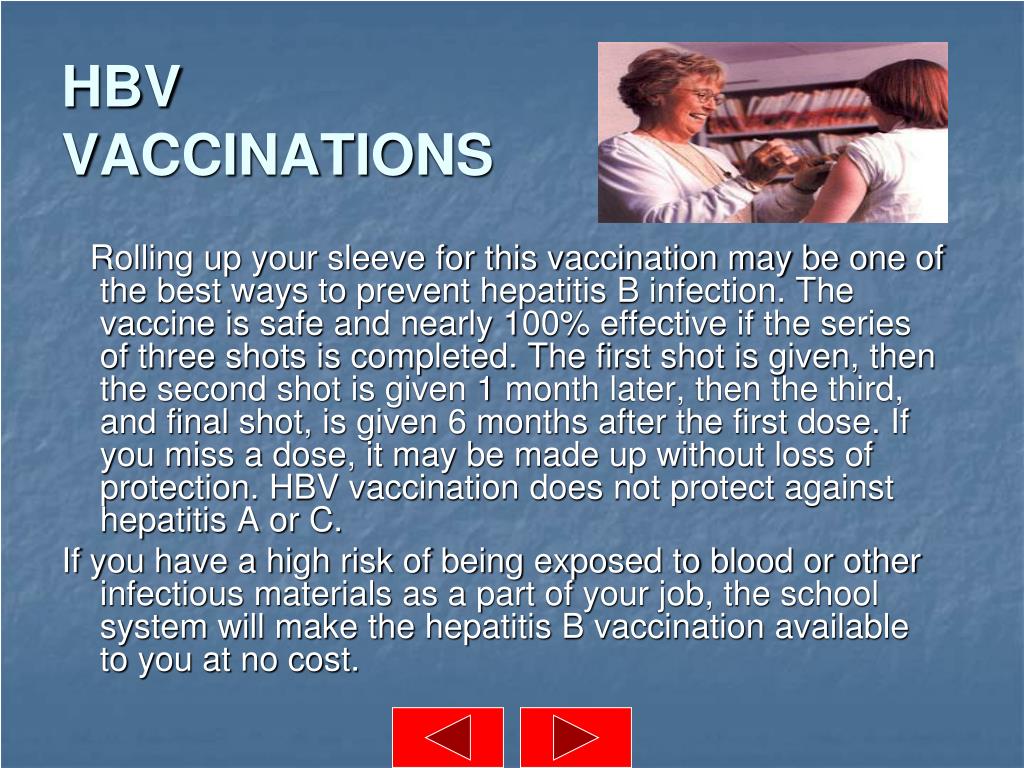 HBV VACCINATIONS

Rolling up your sleeve for this vaccination may be one of the best ways to prevent hepatitis B infection. The vaccine is safe and nearly 100% effective if the series of three shots is completed. The first shot is given, then the second shot is given 1 month later, then the third, and final shot, is given 6 months after the first dose. If you miss a dose, it may be made up without loss of protection. HBV vaccination does not protect against hepatitis A or C.

If you have a high risk of being exposed to blood or other infectious materials as a part of your job, the school system will make the hepatitis B vaccination available to you at no cost.